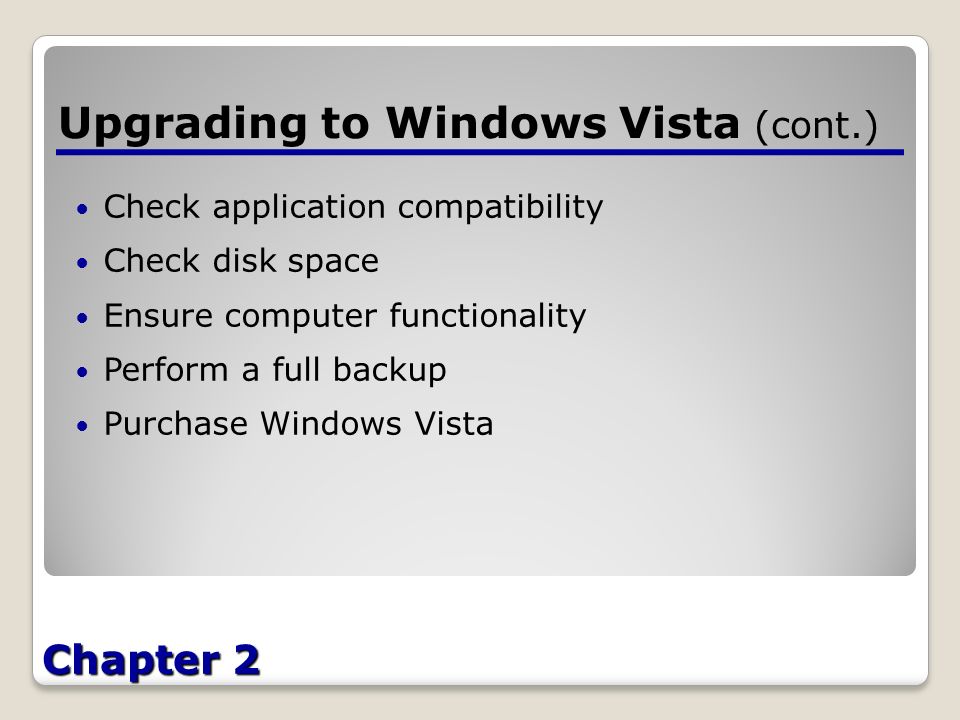 Upgrading to Windows Vista (cont.)

• Check application compatibility
• Check disk space
• Ensure computer functionality
• Perform a full backup
• Purchase Windows Vista

Chapter 2